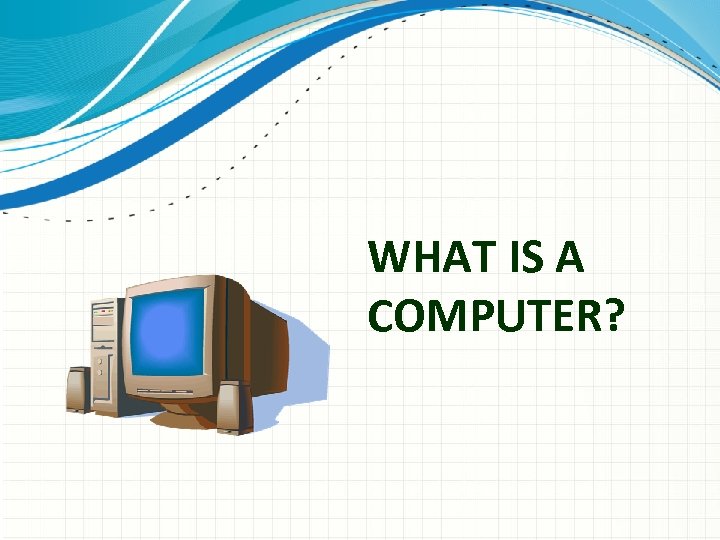 WHAT IS A COMPUTER?